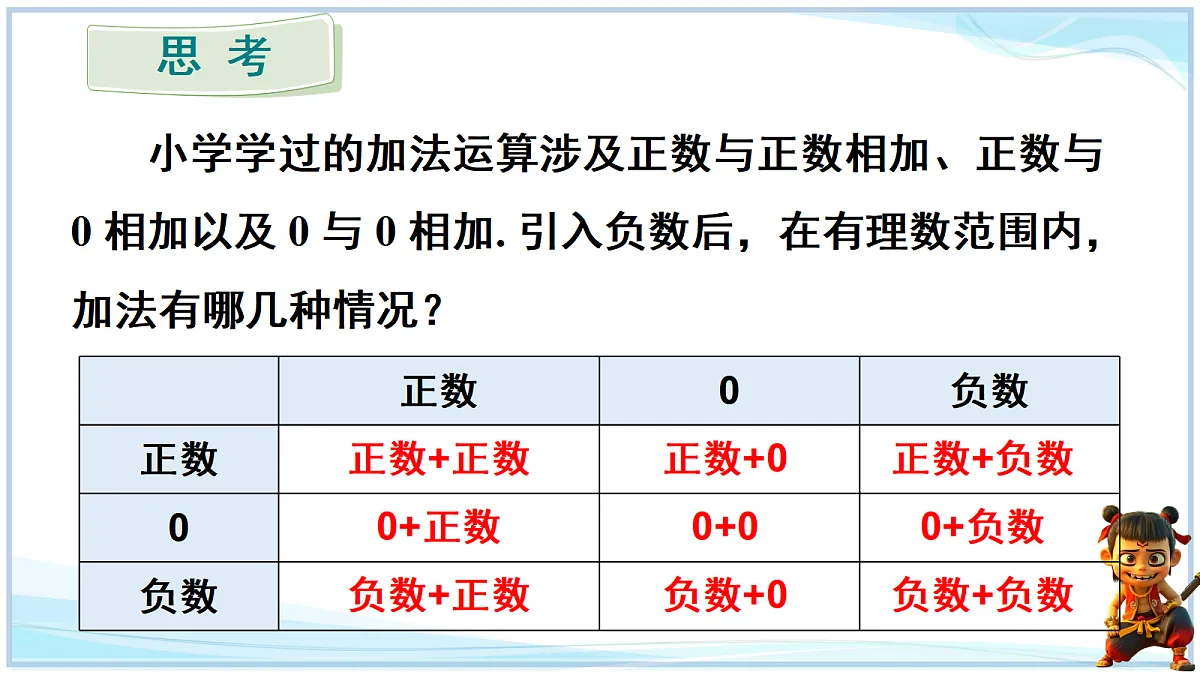 思 考

小学学过的加法运算涉及正数与正数相加、正数与 0 相加以及 0 与 0 相加. 引入负数后，在有理数范围内，加法有哪几种情况？

|  | 正数 | 0 | 负数 |
|---|---|---|---|
| 正数 | 正数+正数 | 正数+0 | 正数+负数 |
| 0 | 0+正数 | 0+0 | 0+负数 |
| 负数 | 负数+正数 | 负数+0 | 负数+负数 |